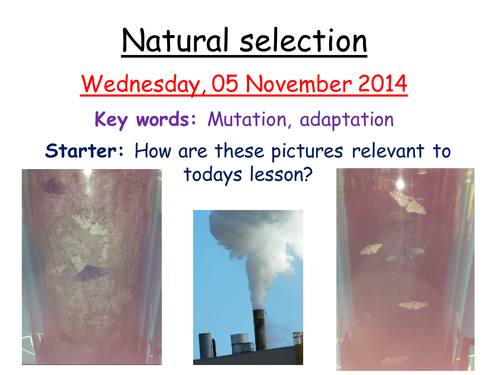 Natural selection

Wednesday, 05 November 2014

Key words: Mutation, adaptation

Starter: How are these pictures relevant to todays lesson?